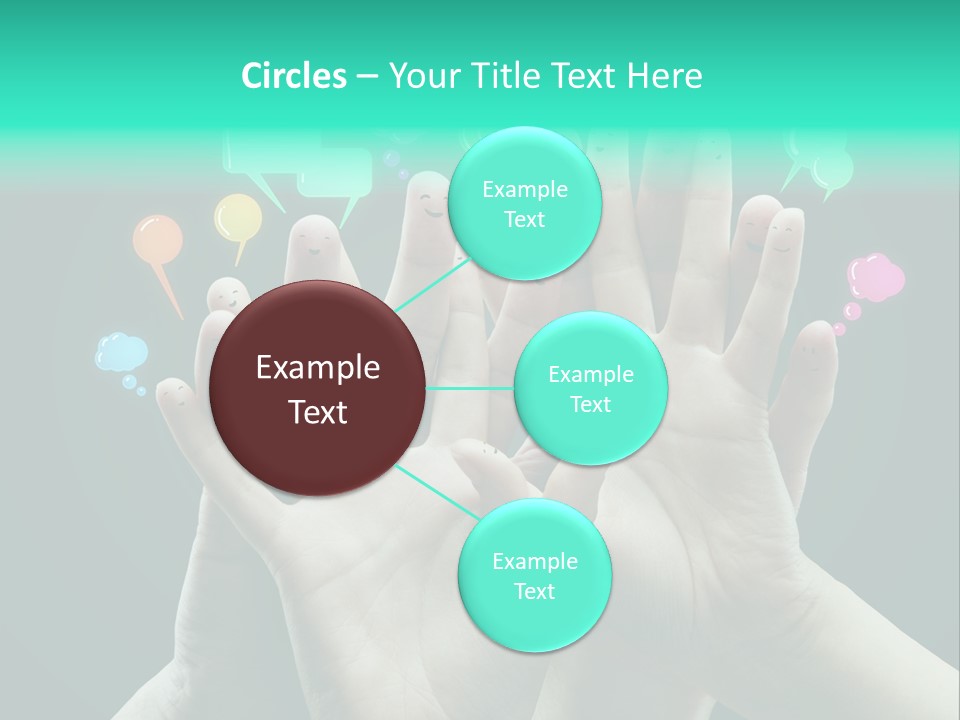 Circles – Your Title Text Here

Example Text

Example Text

Example Text

Example Text